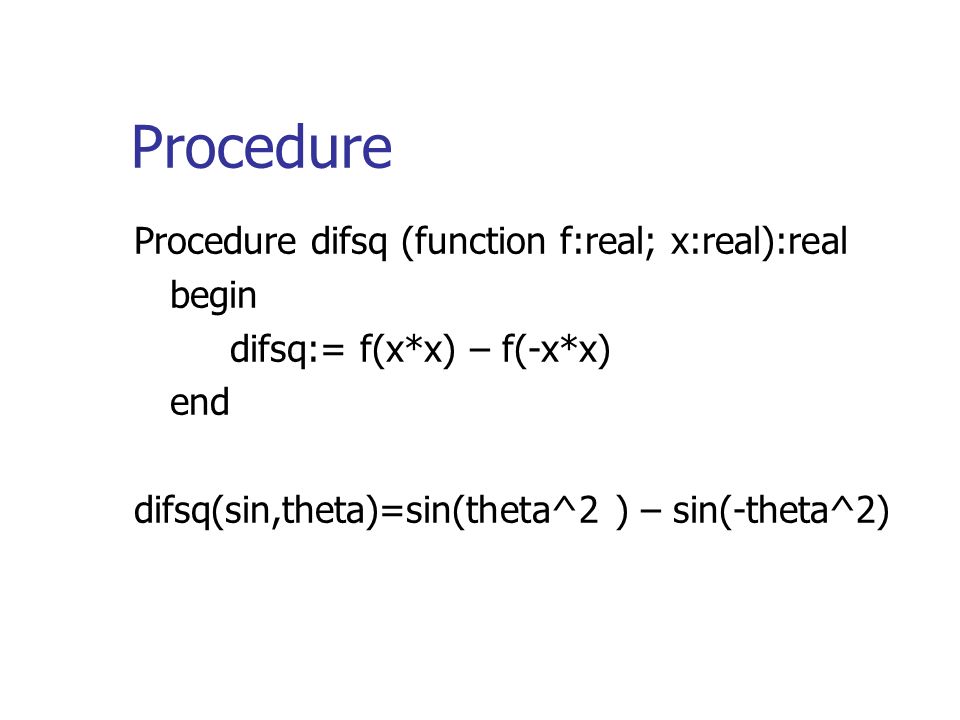 Procedure

Procedure difsq (function f:real; x:real):real
begin
difsq:= f(x*x) – f(-x*x)
end

difsq(sin,theta)=sin(theta^2 ) – sin(-theta^2)